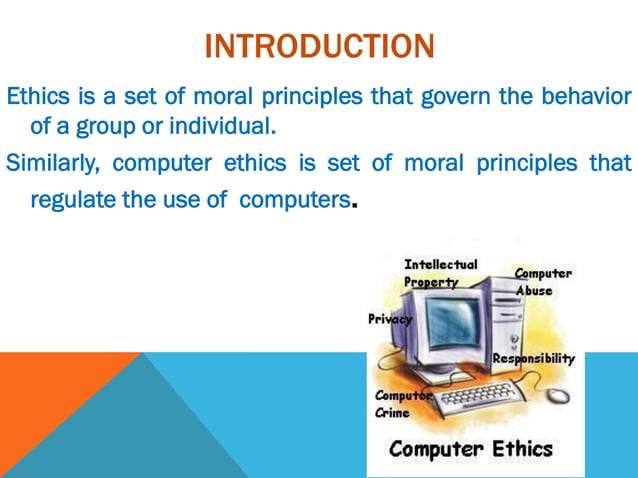 INTRODUCTION

Ethics is a set of moral principles that govern the behavior of a group or individual.

Similarly, computer ethics is set of moral principles that regulate the use of computers.

Intellectual Property

Computer Abuse

Privacy

Responsibility

Computer Crime

Computer Ethics